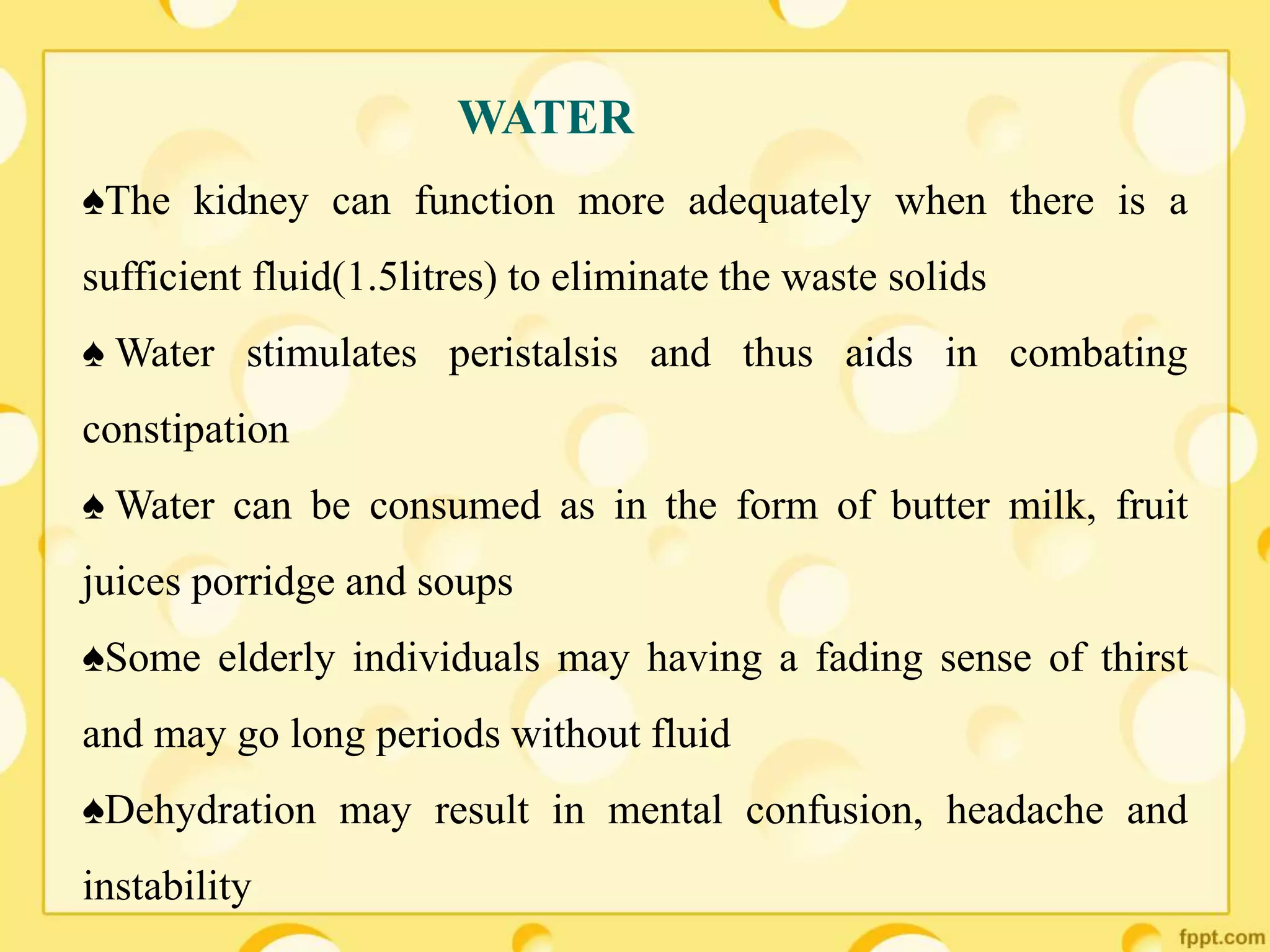 WATER

♠The kidney can function more adequately when there is a sufficient fluid(1.5litres) to eliminate the waste solids

♠ Water stimulates peristalsis and thus aids in combating constipation

♠ Water can be consumed as in the form of butter milk, fruit juices porridge and soups

♠Some elderly individuals may having a fading sense of thirst and may go long periods without fluid

♠Dehydration may result in mental confusion, headache and instability

fppt.com